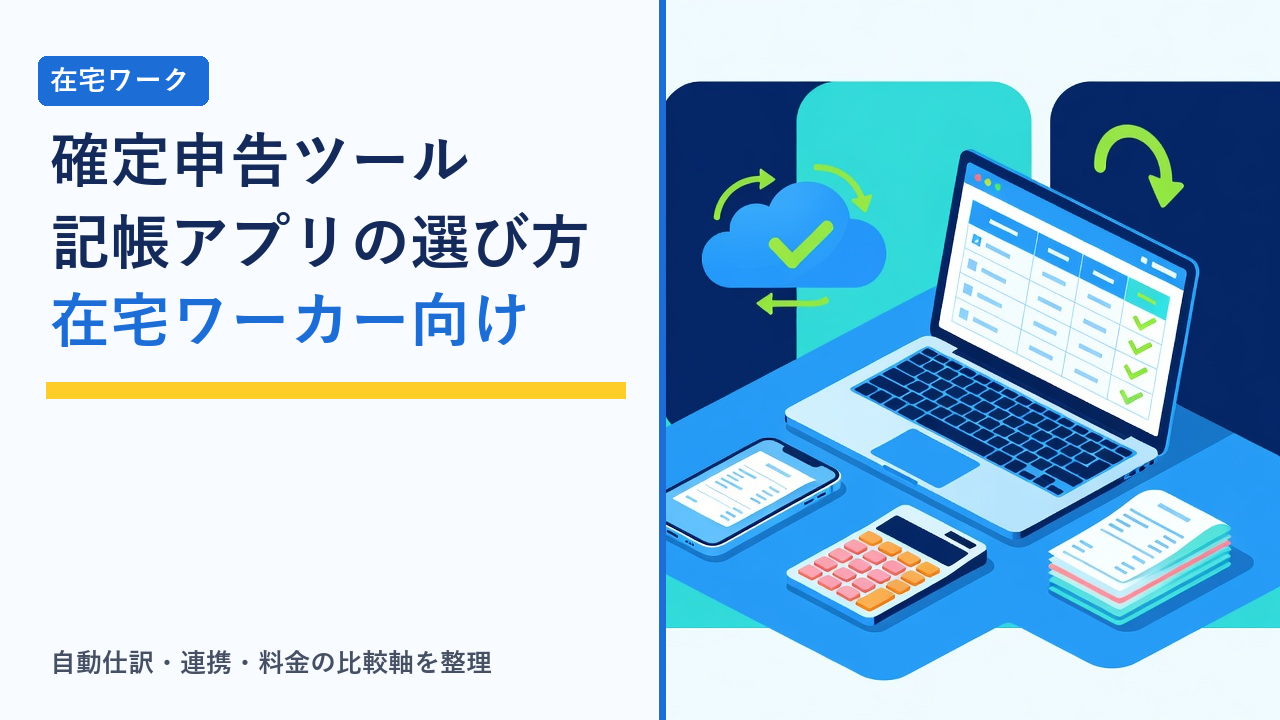 在宅ワーク

確定申告ツール
記帳アプリの選び方
在宅ワーカー向け

自動仕訳・連携・料金の比較軸を整理